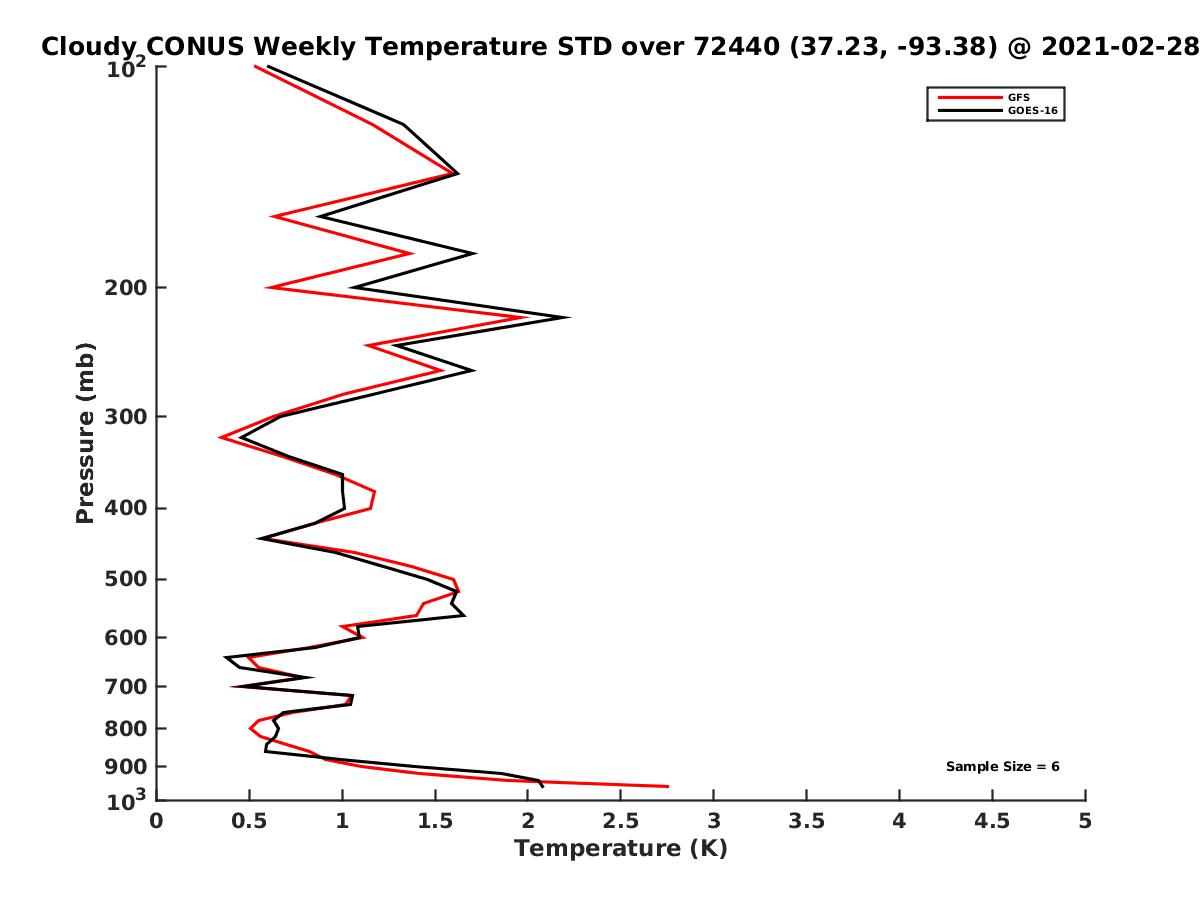 Cloudy CONUS Weekly Temperature STD over 72440 (37.23, -93.38) @ 2021-02-28

GFS
GOES-16

Pressure (mb)

$10^2$
200
300
400
500
600
700
800
900
$10^3$

Sample Size = 6

0
0.5
1
1.5
2
2.5
3
3.5
4
4.5
5

Temperature (K)